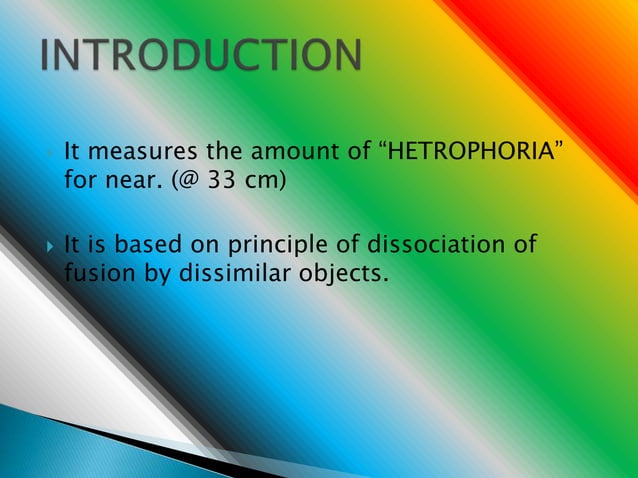 INTRODUCTION

It measures the amount of “HETROPHORIA” for near. (@ 33 cm)

It is based on principle of dissociation of fusion by dissimilar objects.